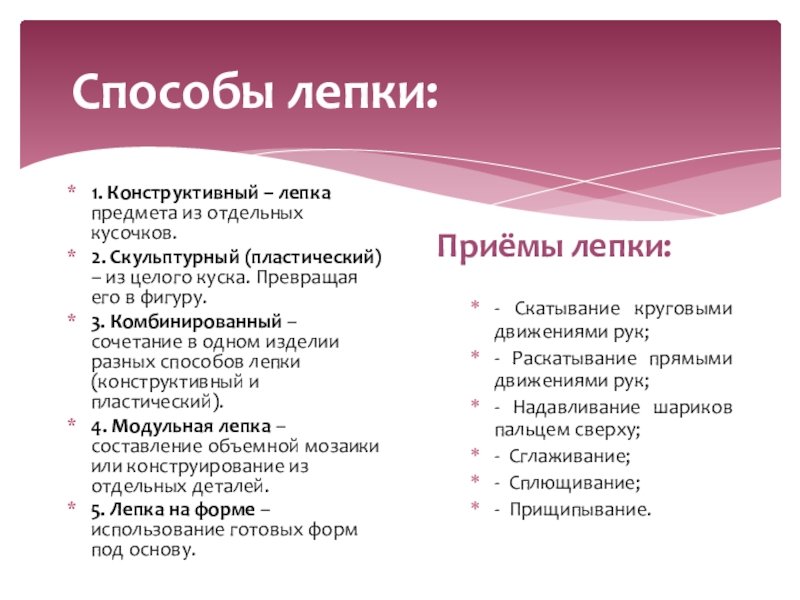 Способы лепки:

* 1. Конструктивный – лепка предмета из отдельных кусочков.
* 2. Скульптурный (пластический) – из целого куска. Превращая его в фигуру.
* 3. Комбинированный – сочетание в одном изделии разных способов лепки (конструктивный и пластический).
* 4. Модульная лепка – составление объемной мозаики или конструирование из отдельных деталей.
* 5. Лепка на форме – использование готовых форм под основу.

Приёмы лепки:

* - Скатывание круговыми движениями рук;
* - Раскатывание прямыми движениями рук;
* - Надавливание шариков пальцем сверху;
* - Сглаживание;
* - Сплющивание;
* - Прищипывание.